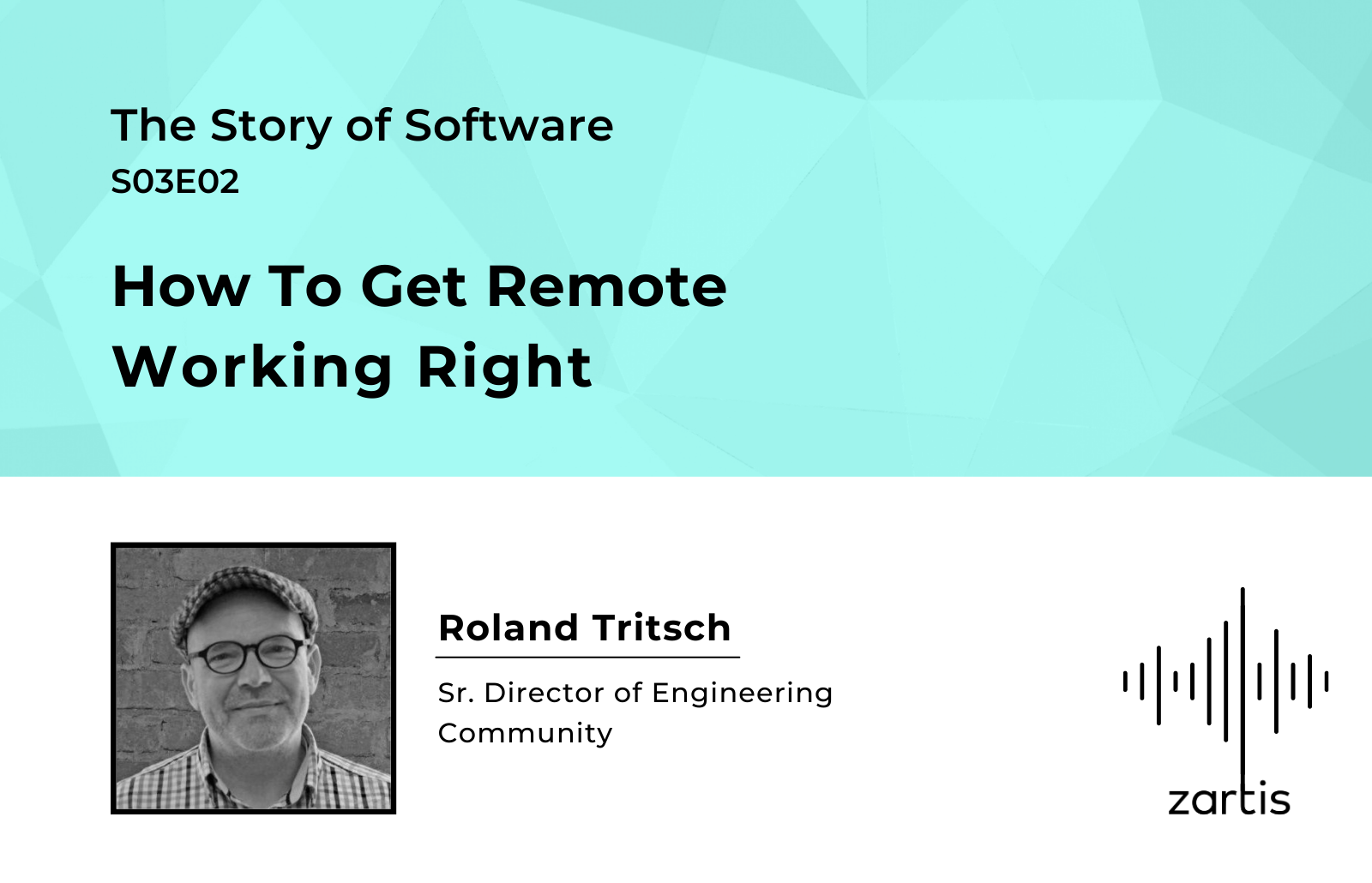 The Story of Software
S03E02

How To Get Remote Working Right

Roland Tritsch

Sr. Director of Engineering Community

zartis